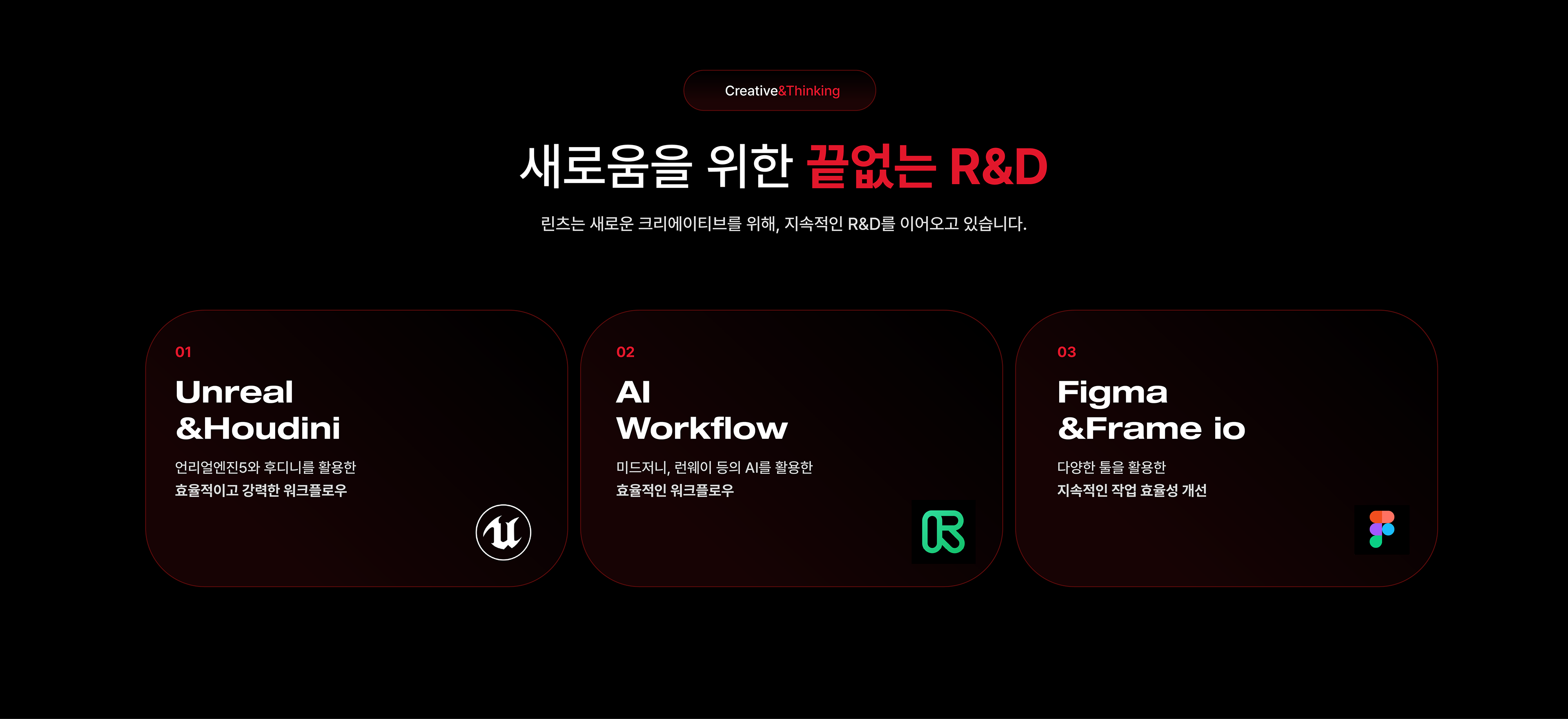 Creative&Thinking

새로움을 위한 끝없는 R&D

린츠는 새로운 크리에이티브를 위해, 지속적인 R&D를 이어오고 있습니다.

01

Unreal &Houdini

언리얼엔진5와 후디니를 활용한
효율적이고 강력한 워크플로우

02

AI Workflow

미드저니, 런웨이 등의 AI를 활용한
효율적인 워크플로우

03

Figma &Frame io

다양한 툴을 활용한
지속적인 작업 효율성 개선